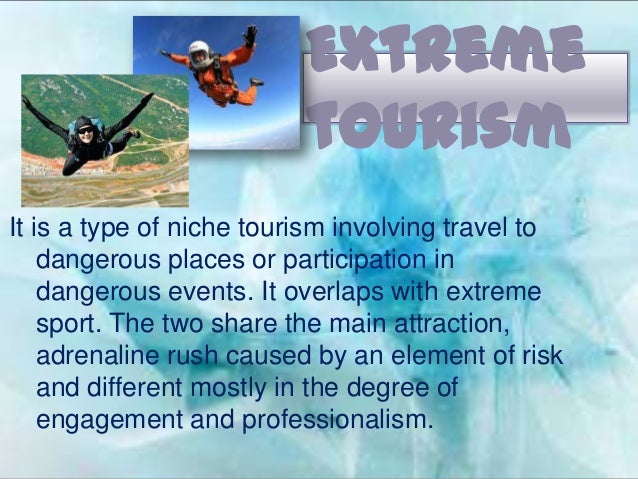 EXTREME TOURISM

It is a type of niche tourism involving travel to dangerous places or participation in dangerous events. It overlaps with extreme sport. The two share the main attraction, adrenaline rush caused by an element of risk and different mostly in the degree of engagement and professionalism.